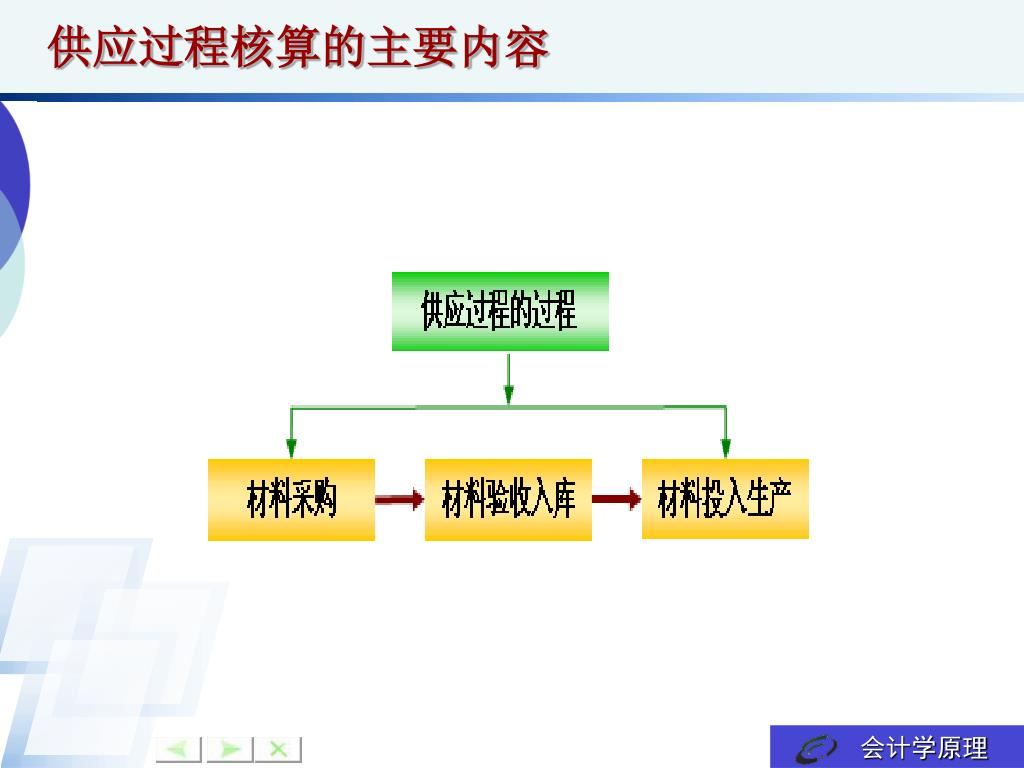 供应过程核算的主要内容

供应过程的过程

材料采购

材料验收入库

材料投入生产

会计学原理